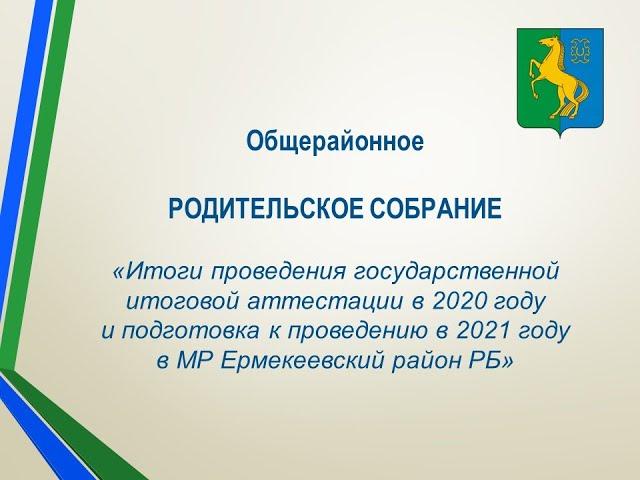 Общерайонное

РОДИТЕЛЬСКОЕ СОБРАНИЕ

«Итоги проведения государственной итоговой аттестации в 2020 году и подготовка к проведению в 2021 году в МР Ермекеевский район РБ»